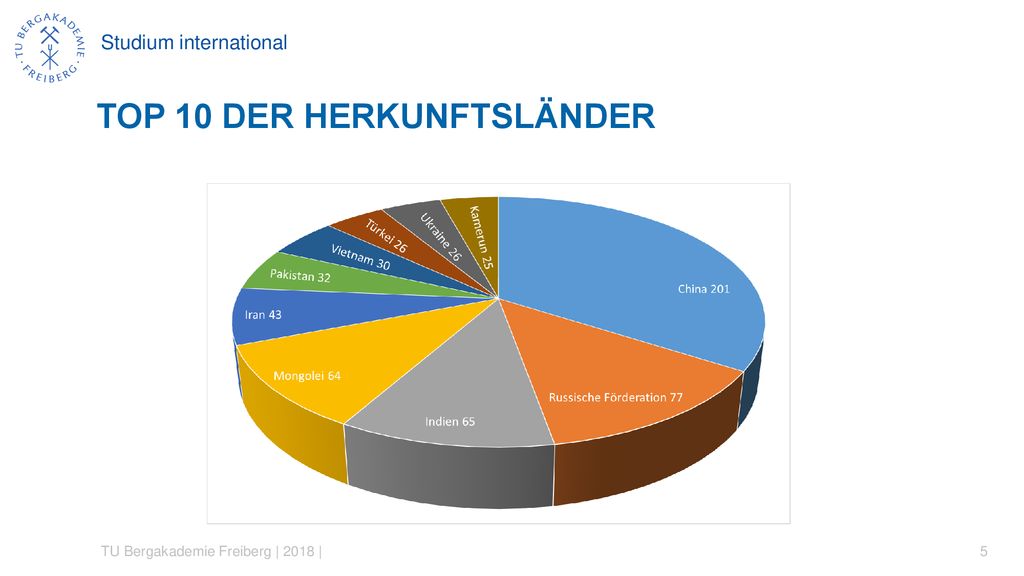 TU BERGAKADEMIE · FREIBERG ·

Studium international

TOP 10 DER HERKUNFTSLÄNDER

China 201
Russische Förderation 77
Indien 65
Mongolei 64
Iran 43
Pakistan 32
Vietnam 30
Türkei 26
Ukraine 26
Kamerun 25

TU Bergakademie Freiberg | 2018 |

5